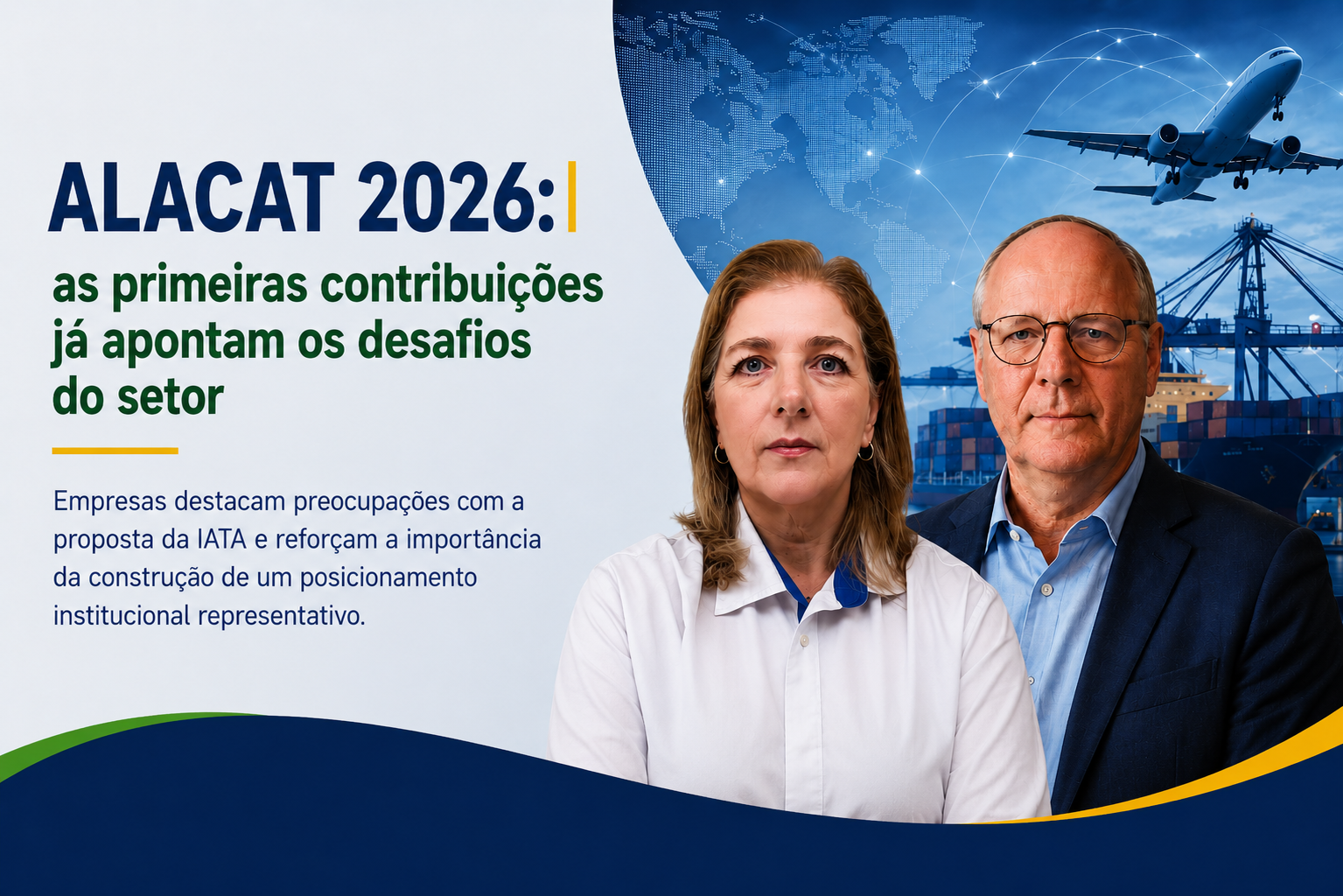 ALACAT 2026:

as primeiras contribuições já apontam os desafios do setor

Empresas destacam preocupações com a proposta da IATA e reforçam a importância da construção de um posicionamento institucional representativo.